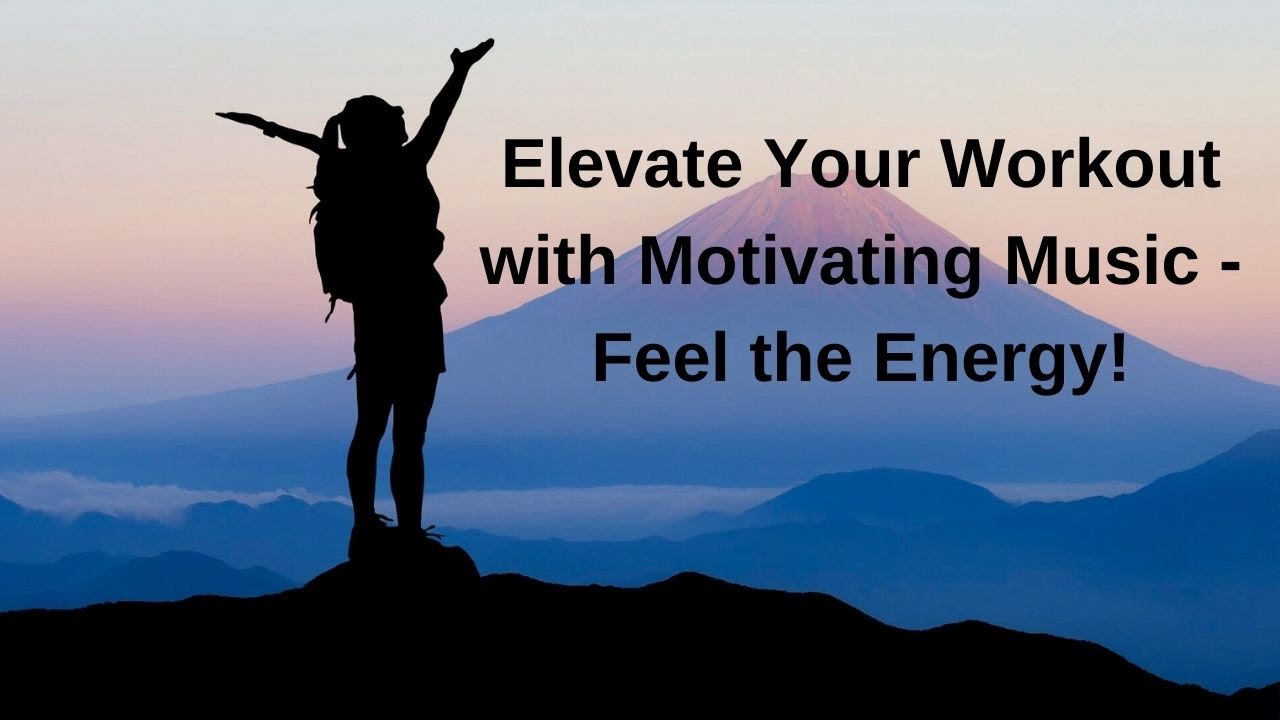 Elevate Your Workout with Motivating Music - Feel the Energy!